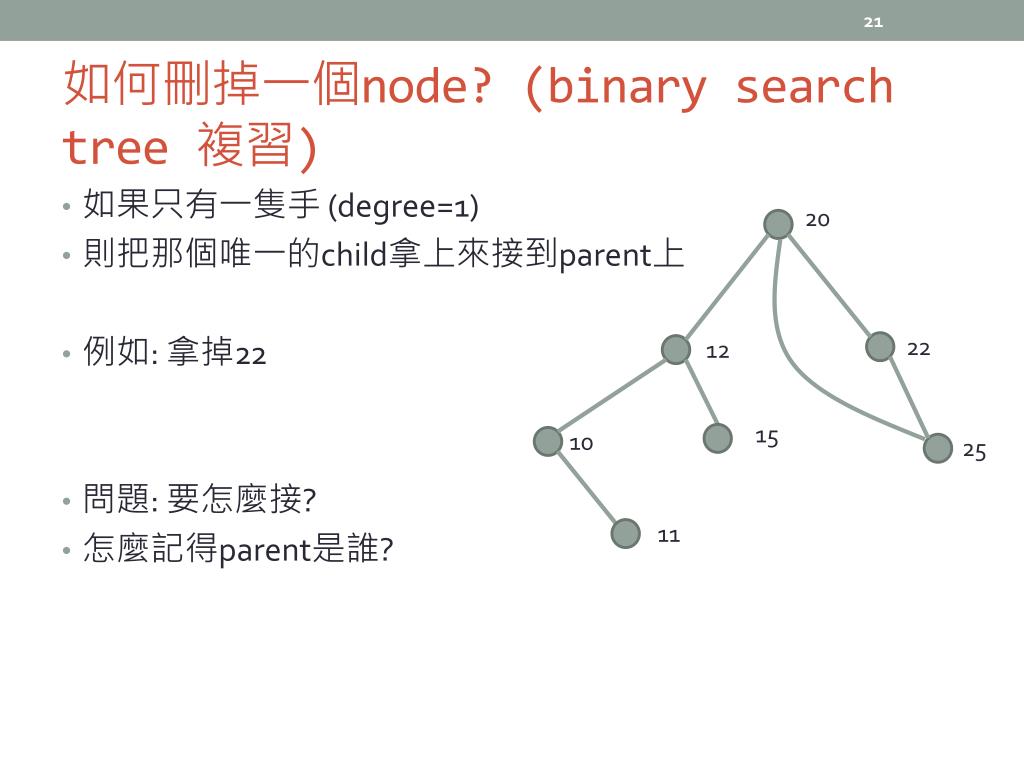 21

如何刪掉一個node? (binary search tree 複習)

• 如果只有一隻手 (degree=1)
• 則把那個唯一的child拿上來接到parent上

• 例如: 拿掉22

• 問題: 要怎麼接?
• 怎麼記得parent是誰?

20
12
22
10
15
25
11